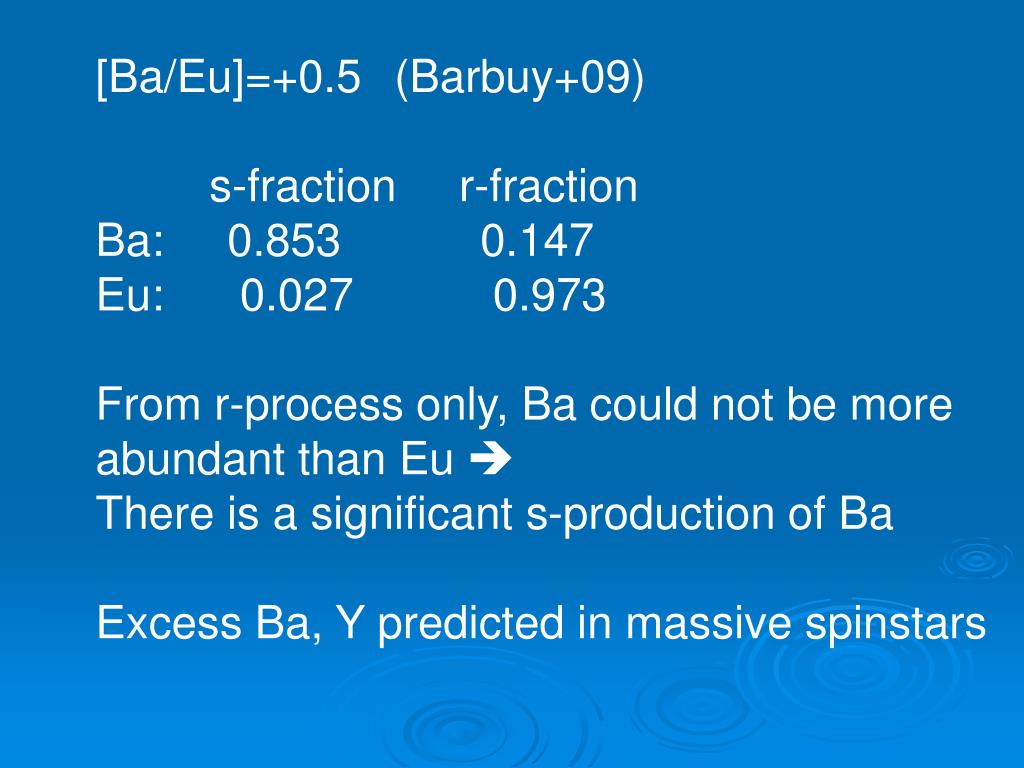 [Ba/Eu]=+0.5 (Barbuy+09)

| | s-fraction | r-fraction |
|---|---|---|
| Ba: | 0.853 | 0.147 |
| Eu: | 0.027 | 0.973 |

From r-process only, Ba could not be more abundant than Eu ➔
There is a significant s-production of Ba

Excess Ba, Y predicted in massive spinstars